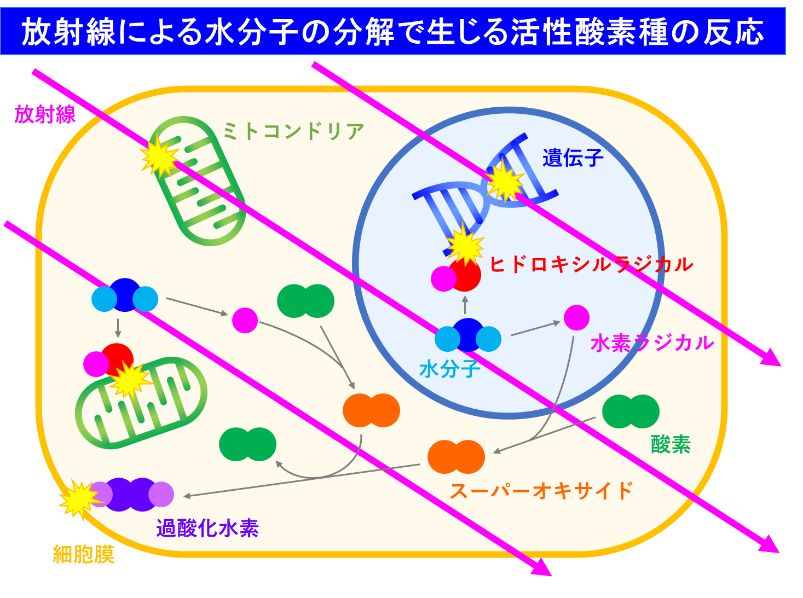 放射線による水分子の分解で生じる活性酸素種の反応

放射線

ミトコンドリア

遺伝子

ヒドロキシルラジカル

水素ラジカル

水分子

酸素

スーパーオキサイド

過酸化水素

細胞膜